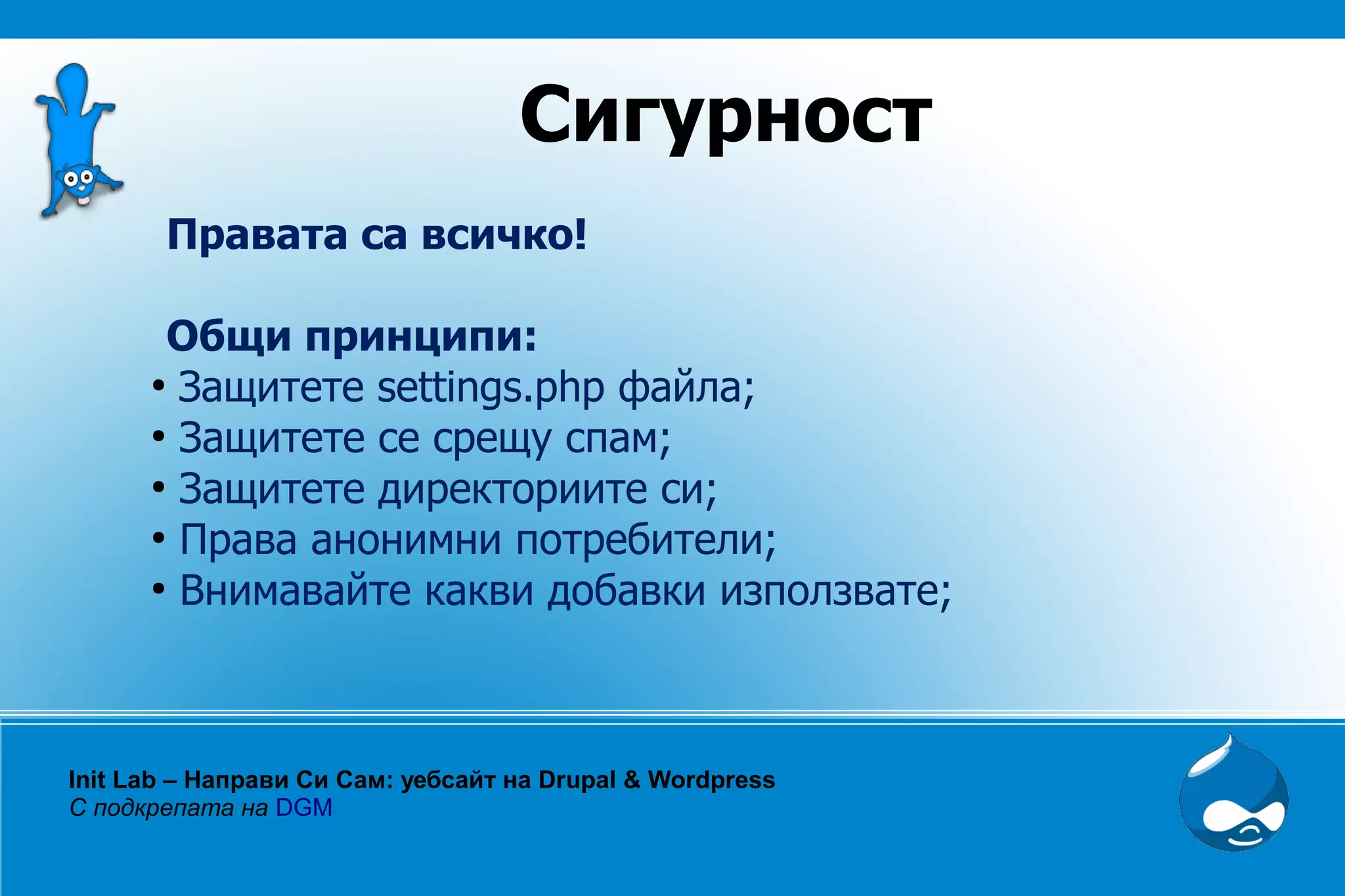 Сигурност

Правата са всичко!

Общи принципи:
• Защитете settings.php файла;
• Защитете се срещу спам;
• Защитете директориите си;
• Права анонимни потребители;
• Внимавайте какви добавки използвате;

Init Lab – Направи Си Сам: уебсайт на Drupal & Wordpress
С подкрепата на DGM